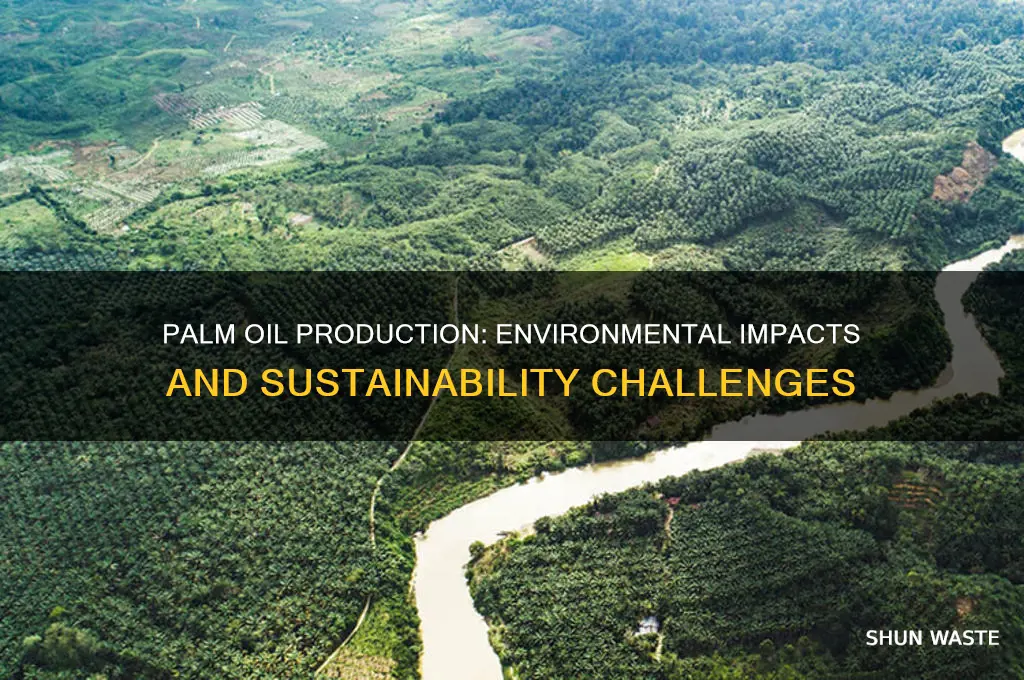 PALM OIL PRODUCTION: ENVIRONMENTAL IMPACTS AND SUSTAINABILITY CHALLENGES

SHUN WASTE